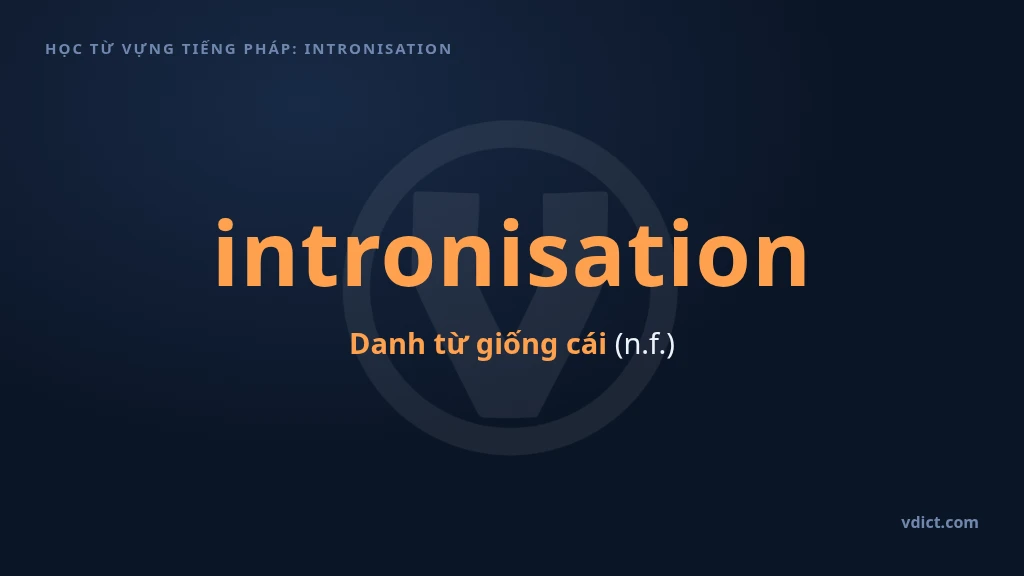 HỌC TỪ VỰNG TIẾNG PHÁP: INTRONISATION

intronisation

Danh từ giống cái (n.f.)

vdict.com